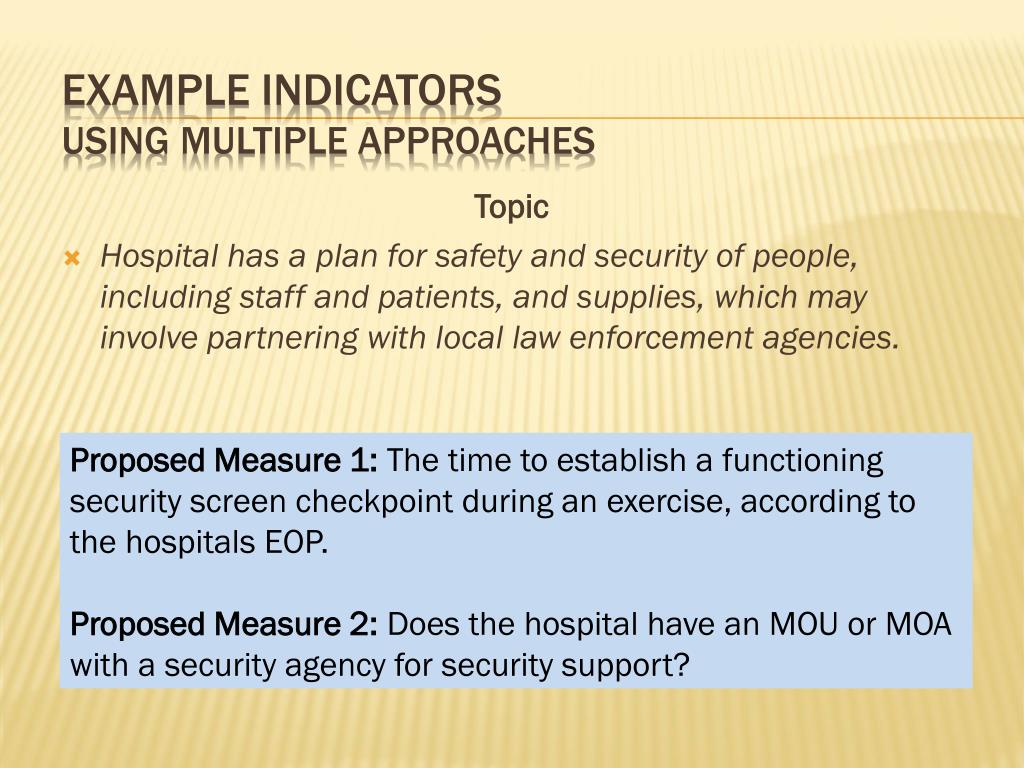 EXAMPLE INDICATORS
USING MULTIPLE APPROACHES

Topic

Hospital has a plan for safety and security of people, including staff and patients, and supplies, which may involve partnering with local law enforcement agencies.

Proposed Measure 1: The time to establish a functioning security screen checkpoint during an exercise, according to the hospitals EOP.

Proposed Measure 2: Does the hospital have an MOU or MOA with a security agency for security support?